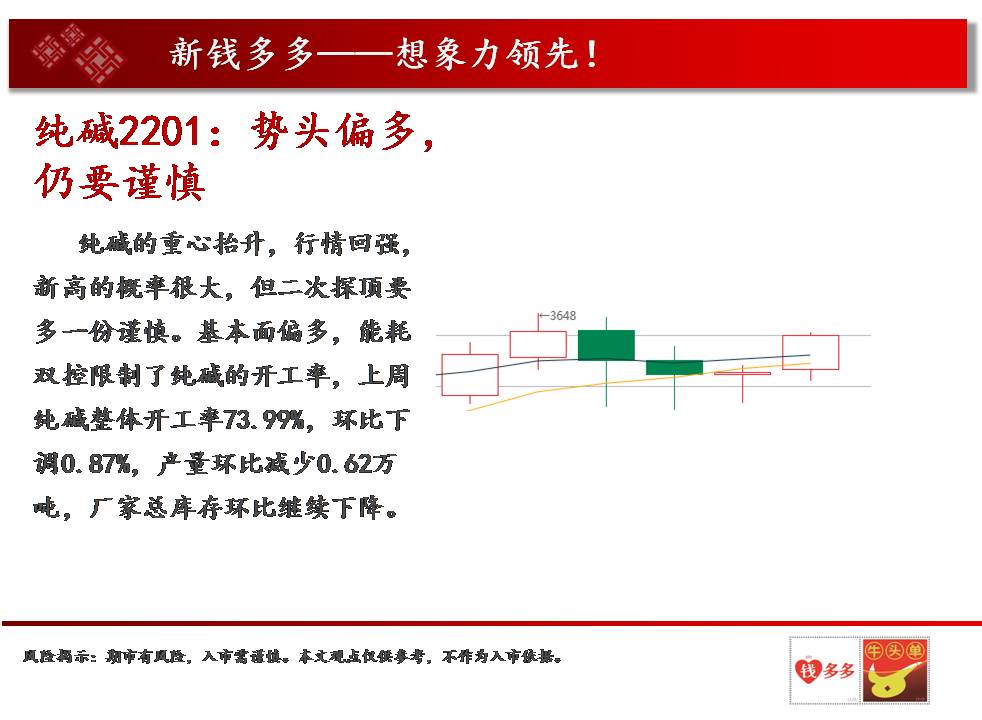 新钱多多——想象力领先！

纯碱2201：势头偏多，仍要谨慎

纯碱的重心抬升，行情回强，新高的概率很大，但二次探顶要多一份谨慎。基本面偏多，能耗双控限制了纯碱的开工率，上周纯碱整体开工率73.99%，环比下调0.87%，产量环比减少0.62万吨，厂家总库存环比继续下降。

3648

风险揭示：期市有风险，入市需谨慎。本文观点仅供参考，不作为入市依据。

钱多多

牛头单